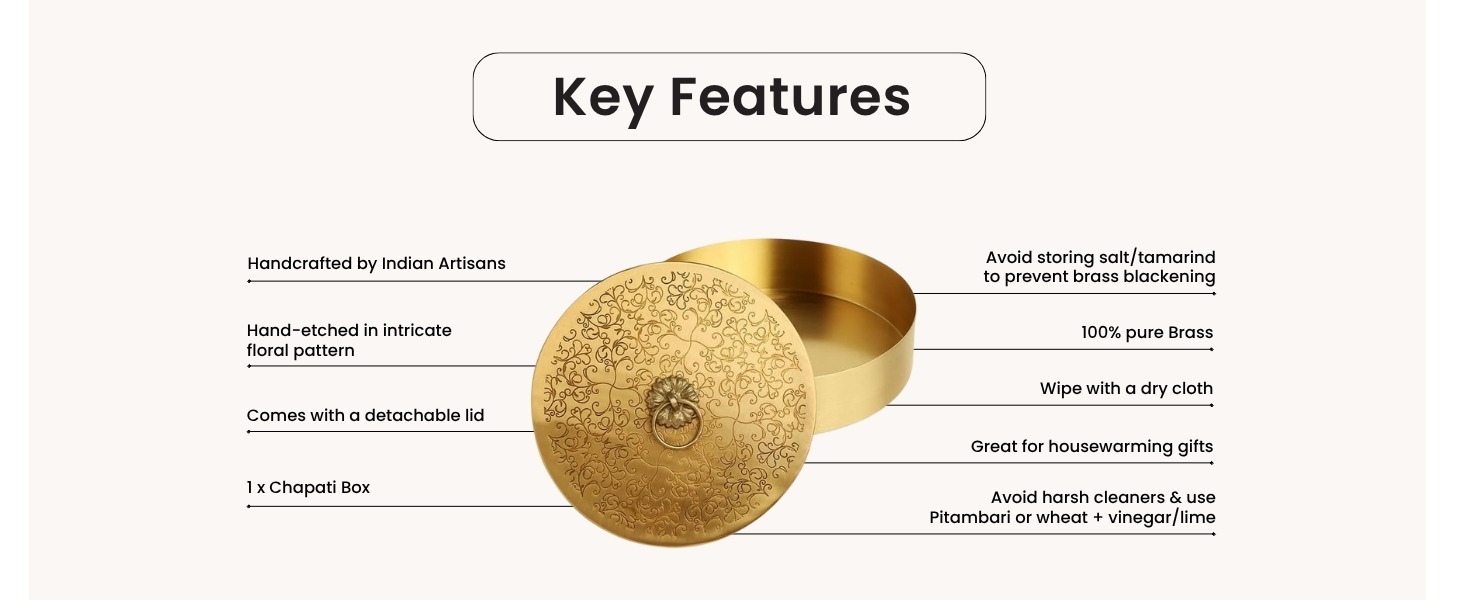 Key Features

Handcrafted by Indian Artisans

Hand-etched in intricate floral pattern

Comes with a detachable lid

1 x Chapati Box

Avoid storing salt/tamarind to prevent brass blackening

100% pure Brass

Wipe with a dry cloth

Great for housewarming gifts

Avoid harsh cleaners & use Pitambari or wheat + vinegar/lime